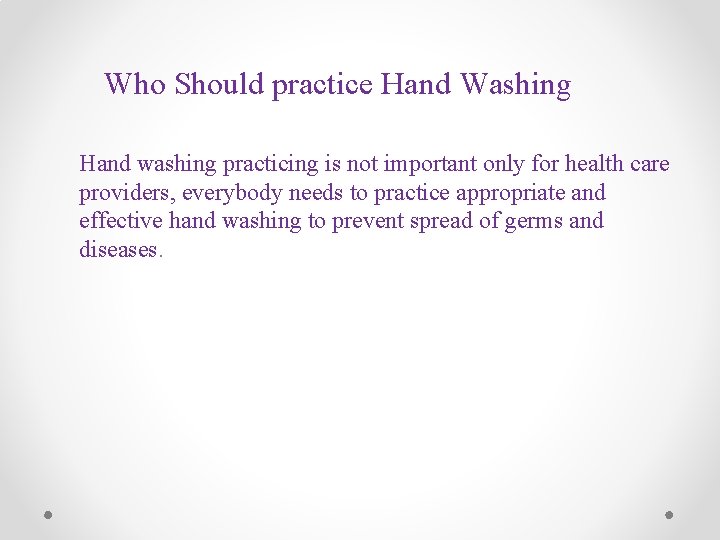 Who Should practice Hand Washing

Hand washing practicing is not important only for health care providers, everybody needs to practice appropriate and effective hand washing to prevent spread of germs and diseases.